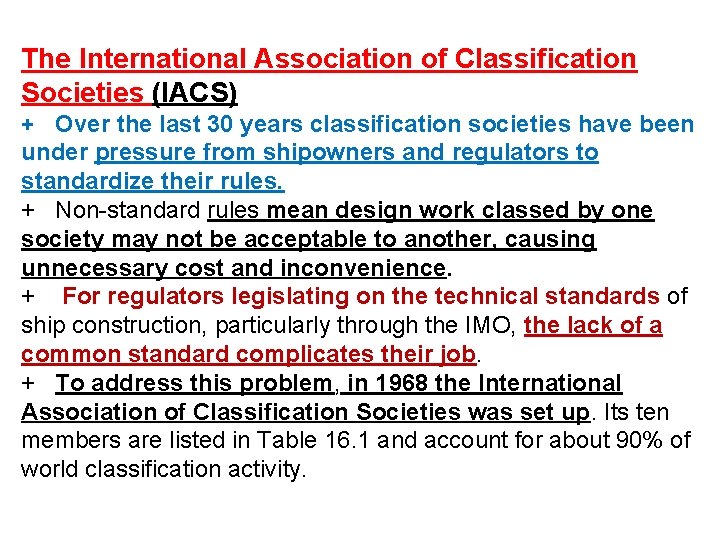 The International Association of Classification Societies (IACS)

+ Over the last 30 years classification societies have been under pressure from shipowners and regulators to standardize their rules.

+ Non-standard rules mean design work classed by one society may not be acceptable to another, causing unnecessary cost and inconvenience.

+ For regulators legislating on the technical standards of ship construction, particularly through the IMO, the lack of a common standard complicates their job.

+ To address this problem, in 1968 the International Association of Classification Societies was set up. Its ten members are listed in Table 16.1 and account for about 90% of world classification activity.